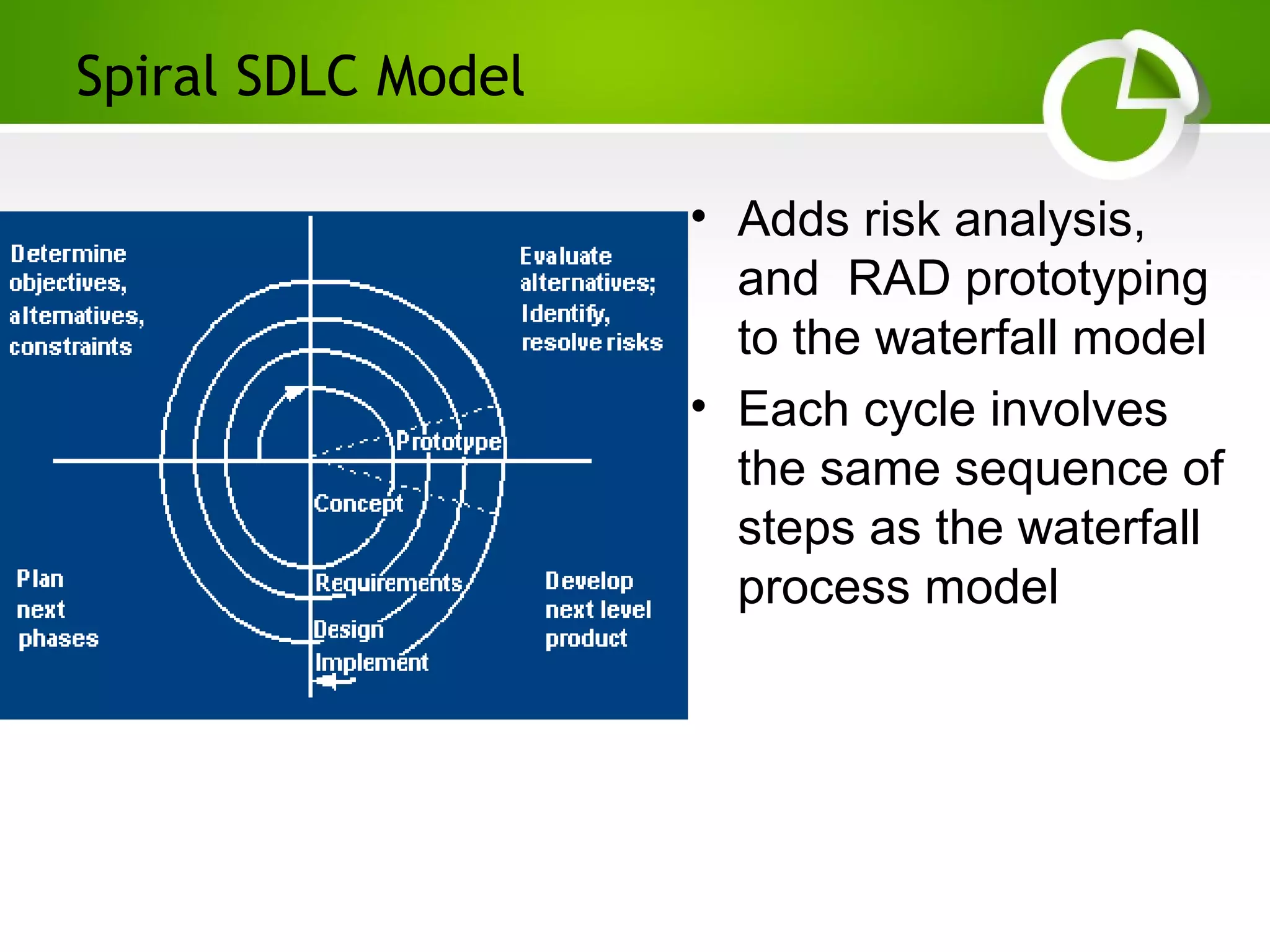 Spiral SDLC Model

Determine objectives, alternatives, constraints

Evaluate alternatives; Identify, resolve risks

Prototype

Concept

Requirements

Design

Implement

Plan next phases

Develop next level product

• Adds risk analysis, and RAD prototyping to the waterfall model

• Each cycle involves the same sequence of steps as the waterfall process model